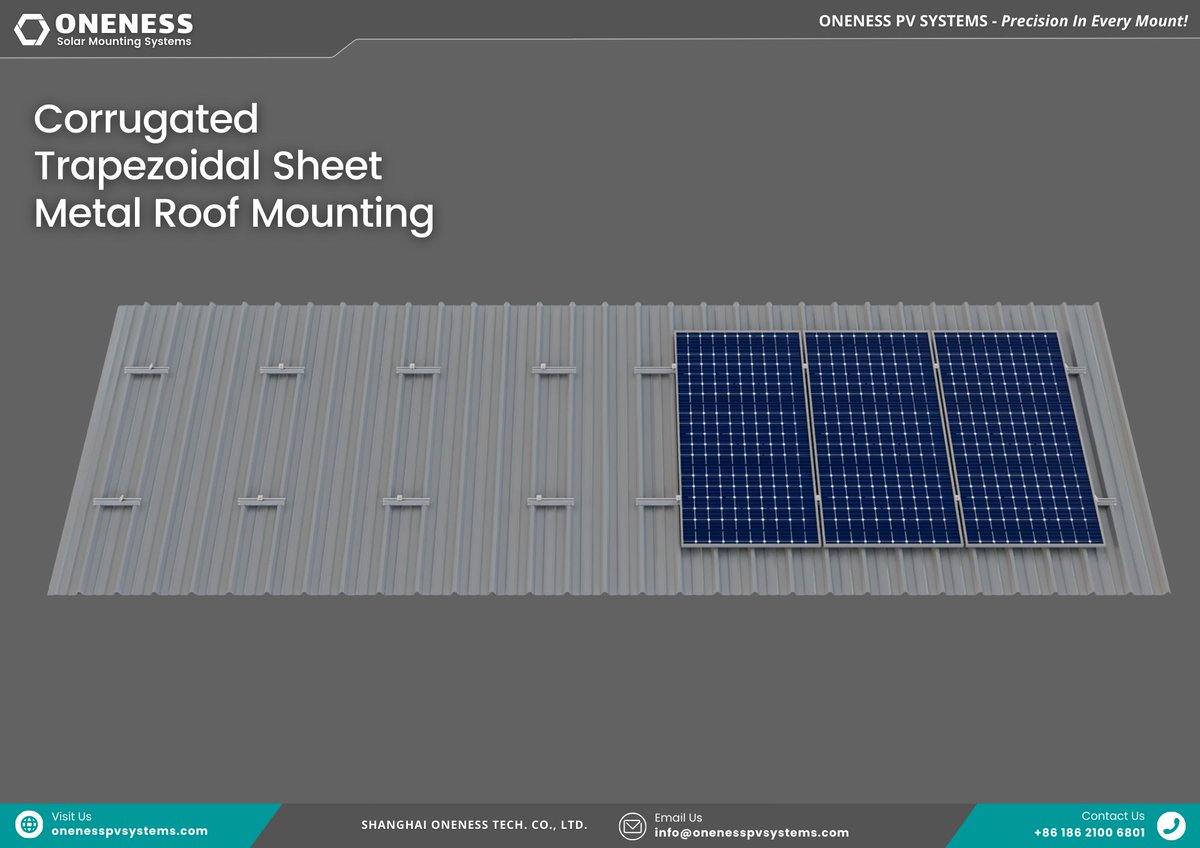 ONENESS
Solar Mounting Systems

ONENESS PV SYSTEMS - Precision In Every Mount!

Corrugated Trapezoidal Sheet Metal Roof Mounting

Visit Us
onenesspvsystems.com

SHANGHAI ONENESS TECH. CO., LTD.

Email Us
info@onenesspvsystems.com

Contact Us
+86 186 2100 6801